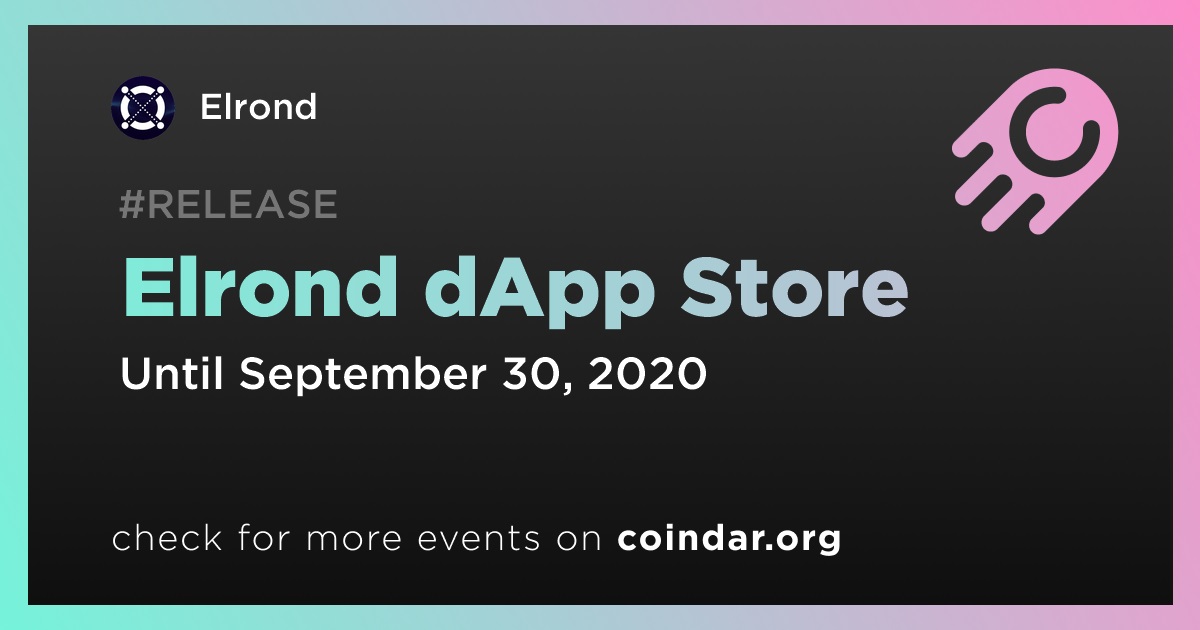 Elrond

#RELEASE

Elrond dApp Store

Until September 30, 2020

check for more events on coindar.org